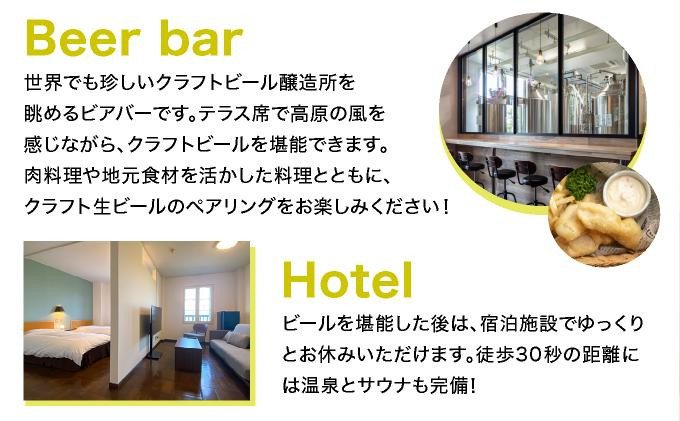 Beer bar

世界でも珍しいクラフトビール醸造所を眺めるビアバーです。テラス席で高原の風を感じながら、クラフトビールを堪能できます。肉料理や地元食材を活かした料理とともに、クラフト生ビールのペアリングをお楽しみください！

Hotel

ビールを堪能した後は、宿泊施設でゆっくりとお休みいただけます。徒歩30秒の距離には温泉とサウナも完備！